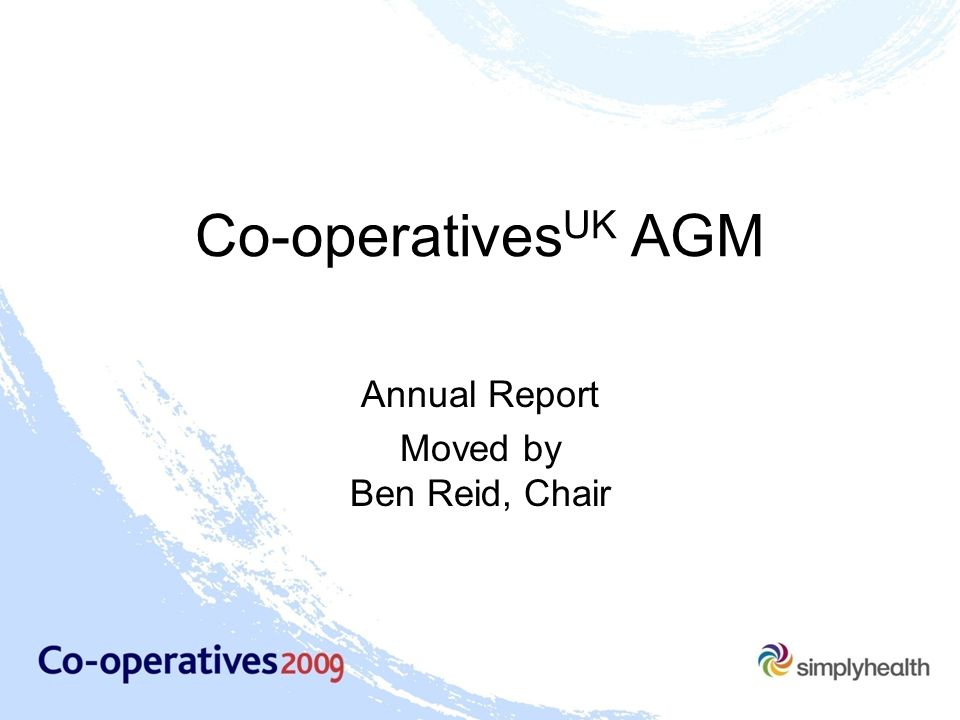 Co-operatives$^{UK}$ AGM

Annual Report

Moved by
Ben Reid, Chair

Co-operatives2009

simplyhealth